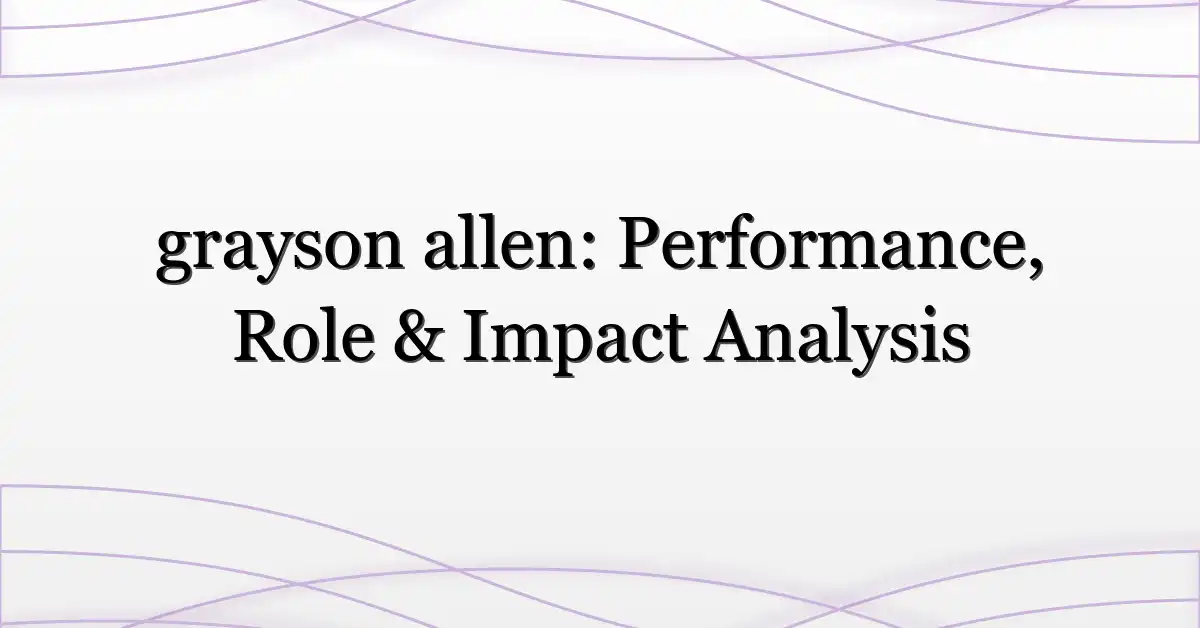 grayson allen: Performance, Role & Impact Analysis